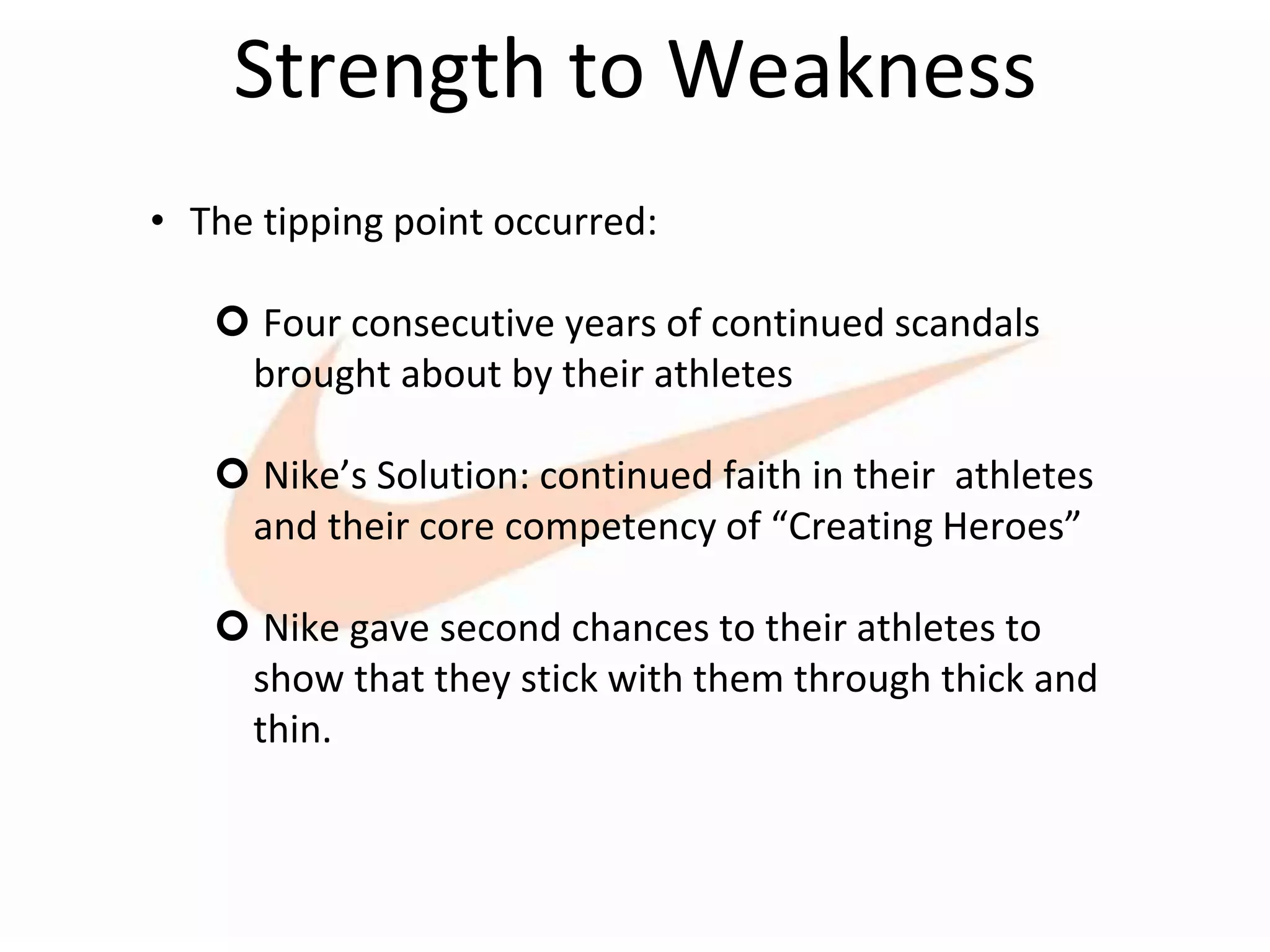 Strength to Weakness

• The tipping point occurred:

○ Four consecutive years of continued scandals brought about by their athletes

○ Nike’s Solution: continued faith in their athletes and their core competency of “Creating Heroes”

○ Nike gave second chances to their athletes to show that they stick with them through thick and thin.